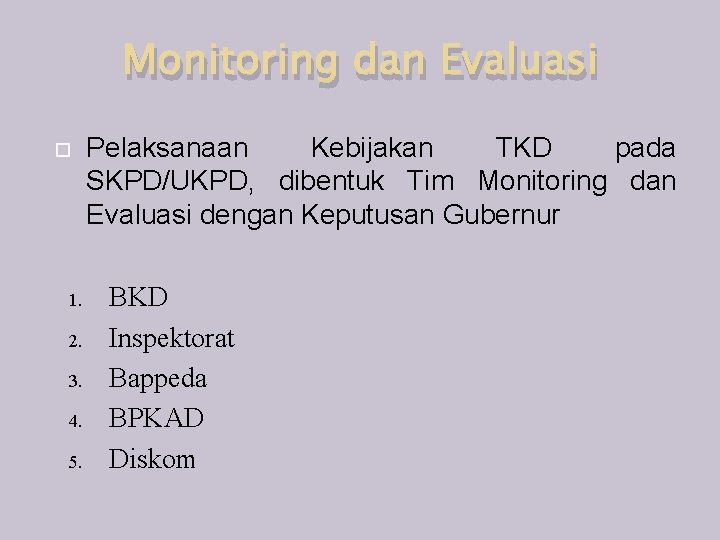 Monitoring dan Evaluasi

Pelaksanaan Kebijakan TKD pada SKPD/UKPD, dibentuk Tim Monitoring dan Evaluasi dengan Keputusan Gubernur

1. BKD
2. Inspektorat
3. Bappeda
4. BPKAD
5. Diskom